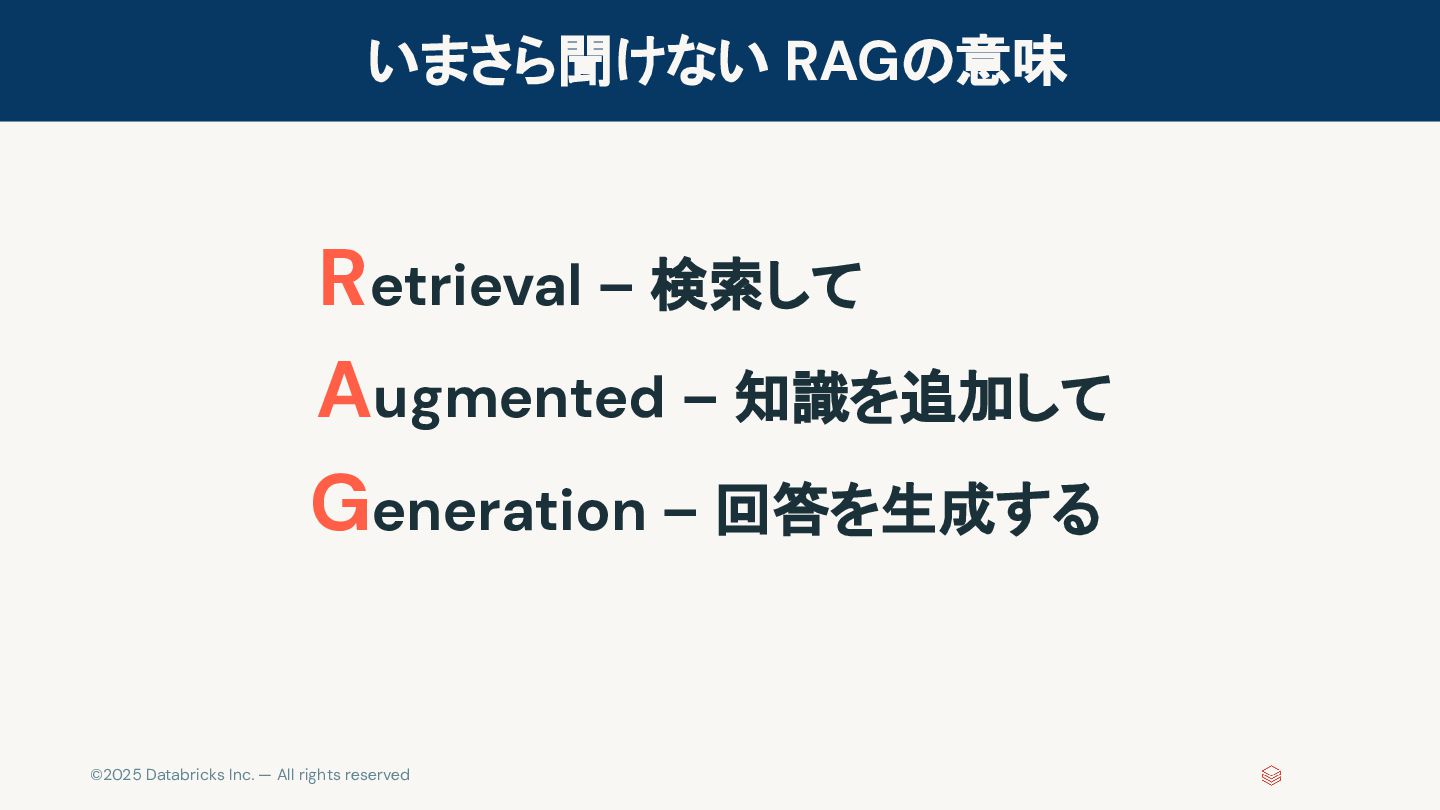 いまさら聞けない RAGの意味

Retrieval – 検索して

Augmented – 知識を追加して

Generation – 回答を生成する

©2025 Databricks Inc. — All rights reserved